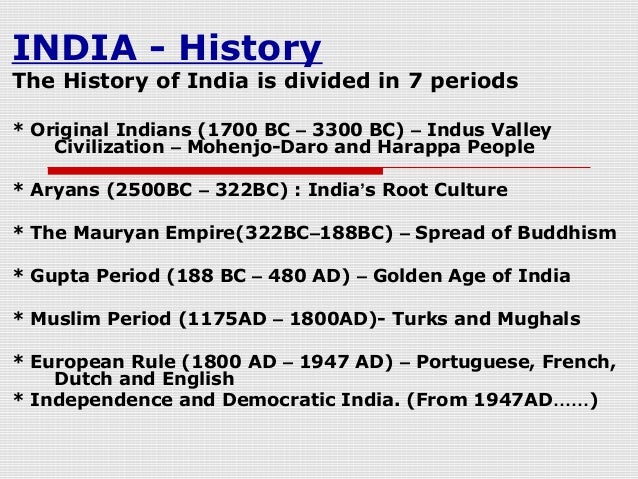 INDIA - History
The History of India is divided in 7 periods

* Original Indians (1700 BC – 3300 BC) – Indus Valley Civilization – Mohenjo-Daro and Harappa People

* Aryans (2500BC – 322BC) : India's Root Culture

* The Mauryan Empire(322BC–188BC) – Spread of Buddhism

* Gupta Period (188 BC – 480 AD) – Golden Age of India

* Muslim Period (1175AD – 1800AD)- Turks and Mughals

* European Rule (1800 AD – 1947 AD) – Portuguese, French, Dutch and English
* Independence and Democratic India. (From 1947AD……)